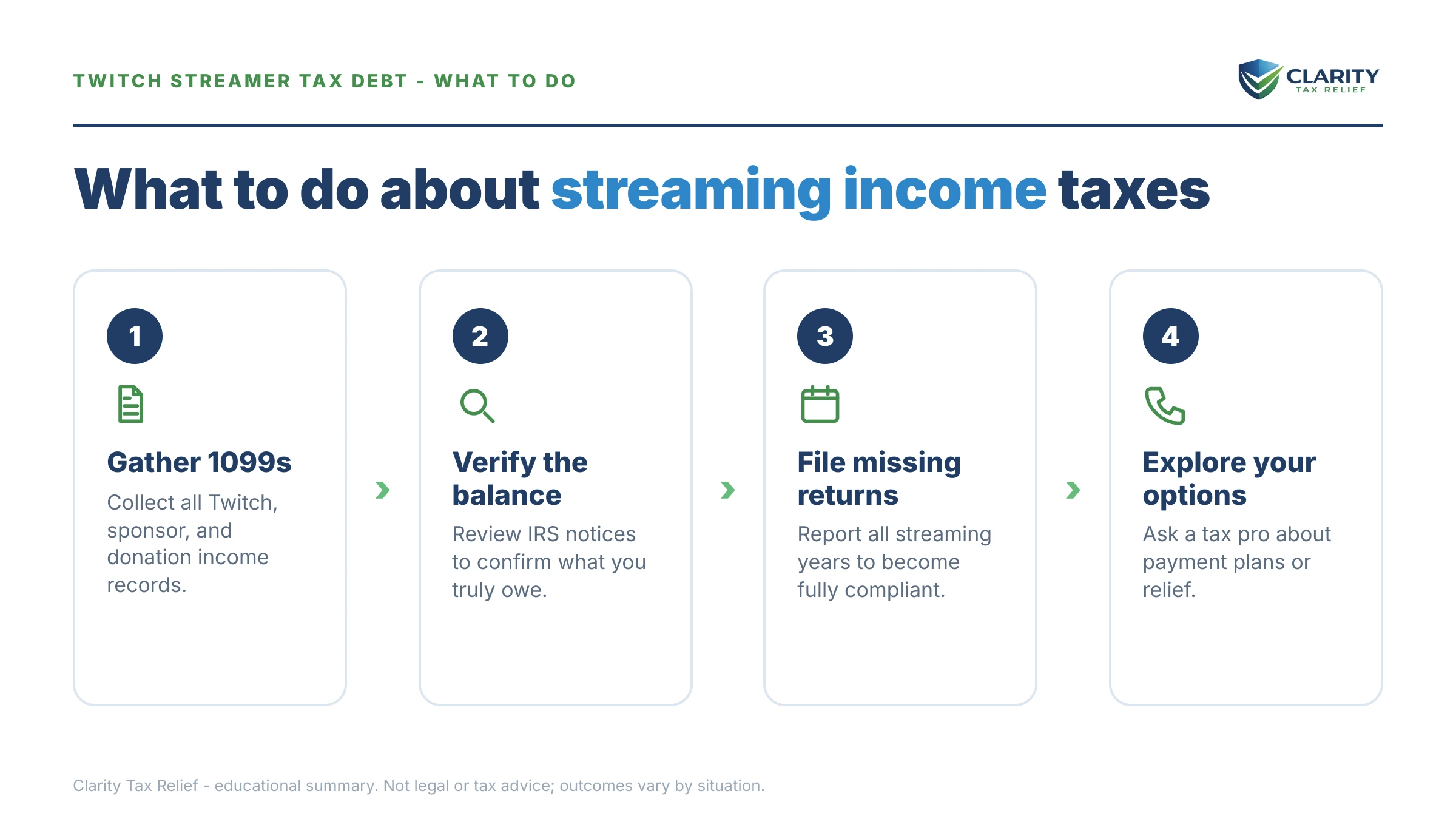 TWITCH STREAMER TAX DEBT - WHAT TO DO

CLARITY
TAX RELIEF

What to do about streaming income taxes

1

Gather 1099s

Collect all Twitch, sponsor, and donation income records.

2

Verify the balance

Review IRS notices to confirm what you truly owe.

3

File missing returns

Report all streaming years to become fully compliant.

4

Explore your options

Ask a tax pro about payment plans or relief.

Clarity Tax Relief - educational summary. Not legal or tax advice; outcomes vary by situation.